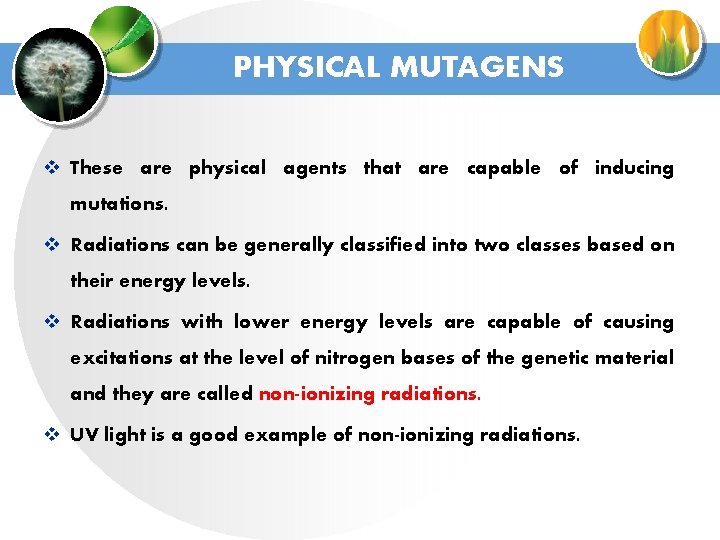 PHYSICAL MUTAGENS

❖ These are physical agents that are capable of inducing mutations.

❖ Radiations can be generally classified into two classes based on their energy levels.

❖ Radiations with lower energy levels are capable of causing excitations at the level of nitrogen bases of the genetic material and they are called non-ionizing radiations.

❖ UV light is a good example of non-ionizing radiations.